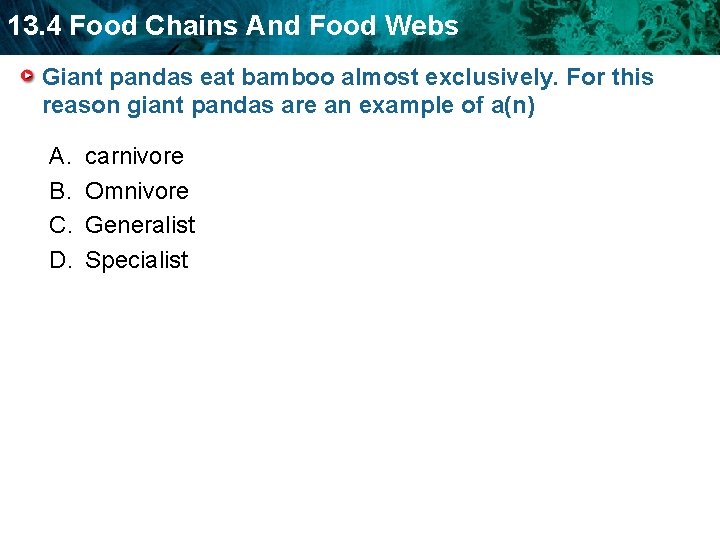 13.4 Food Chains And Food Webs

Giant pandas eat bamboo almost exclusively. For this reason giant pandas are an example of a(n)

A. carnivore
B. Omnivore
C. Generalist
D. Specialist